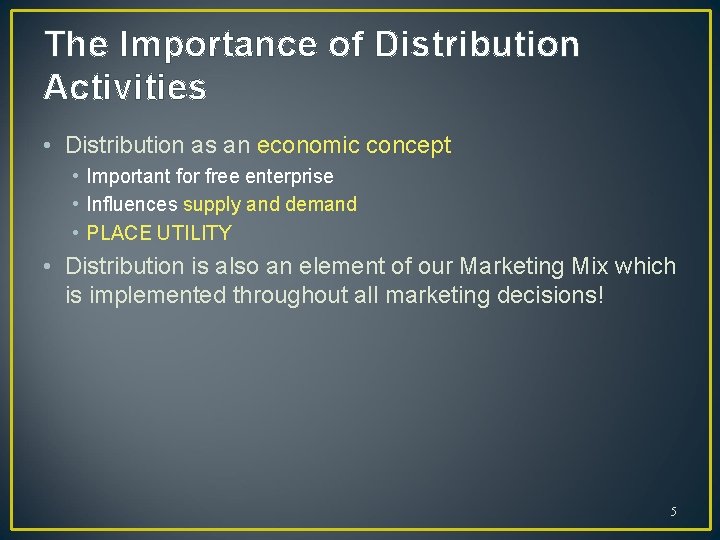 The Importance of Distribution Activities

• Distribution as an economic concept
  • Important for free enterprise
  • Influences supply and demand
  • PLACE UTILITY
• Distribution is also an element of our Marketing Mix which is implemented throughout all marketing decisions!

5